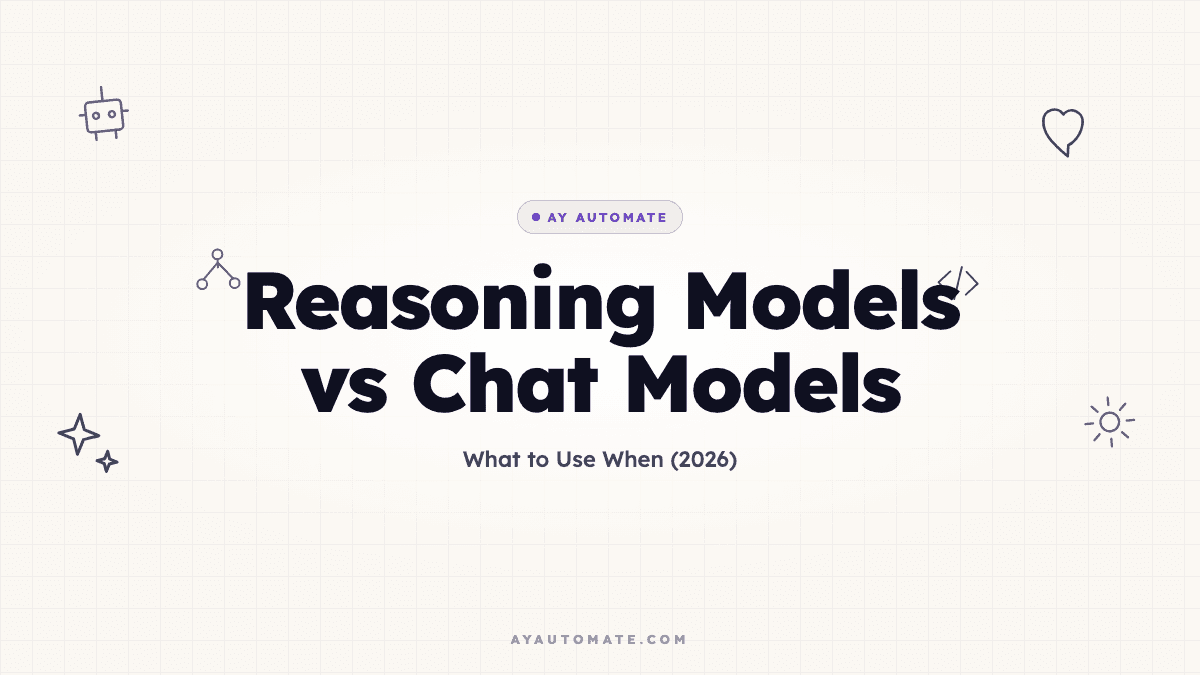 AY AUTOMATE

Reasoning Models vs Chat Models

What to Use When (2026)

AYAUTOMATE.COM